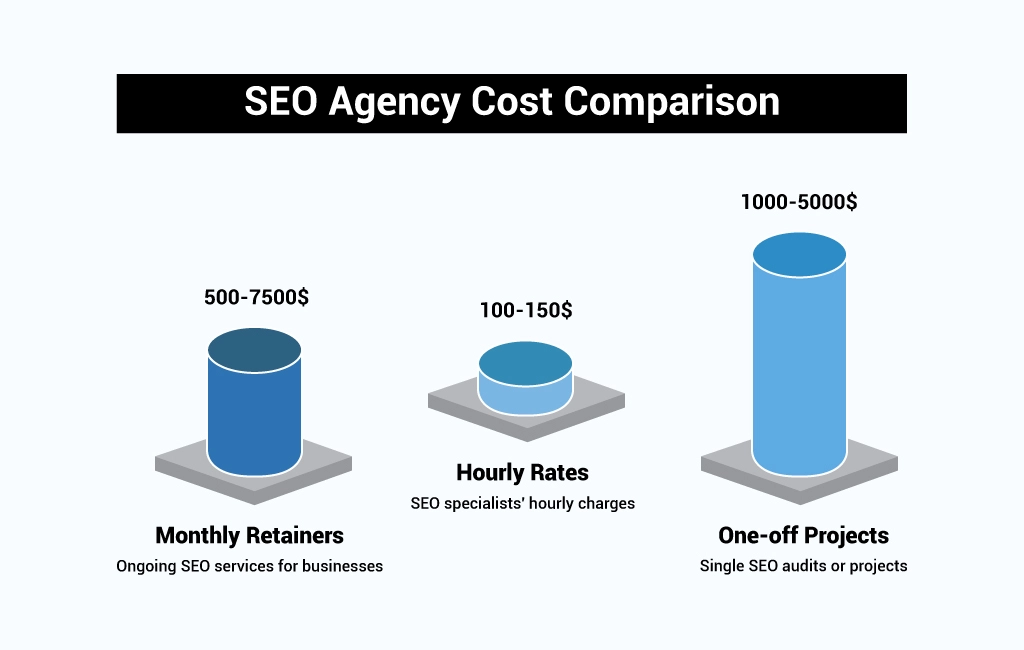 SEO Agency Cost Comparison

500-7500$

Monthly Retainers
Ongoing SEO services for businesses

100-150$

Hourly Rates
SEO specialists' hourly charges

1000-5000$

One-off Projects
Single SEO audits or projects